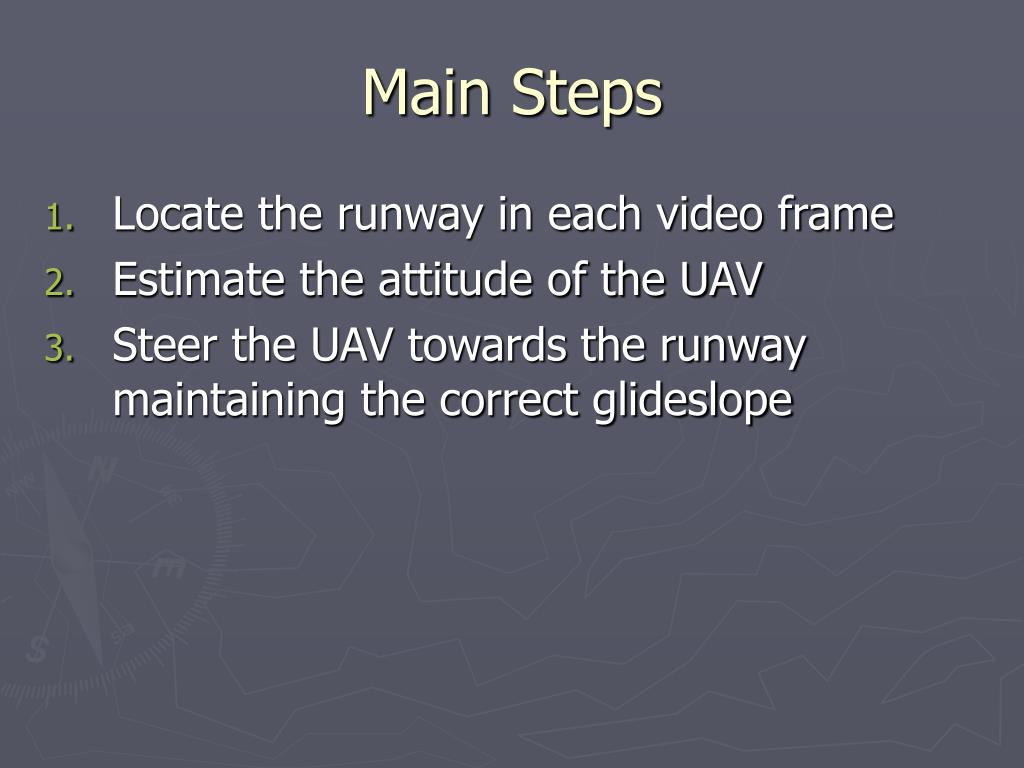 Main Steps

1. Locate the runway in each video frame
2. Estimate the attitude of the UAV
3. Steer the UAV towards the runway maintaining the correct glideslope